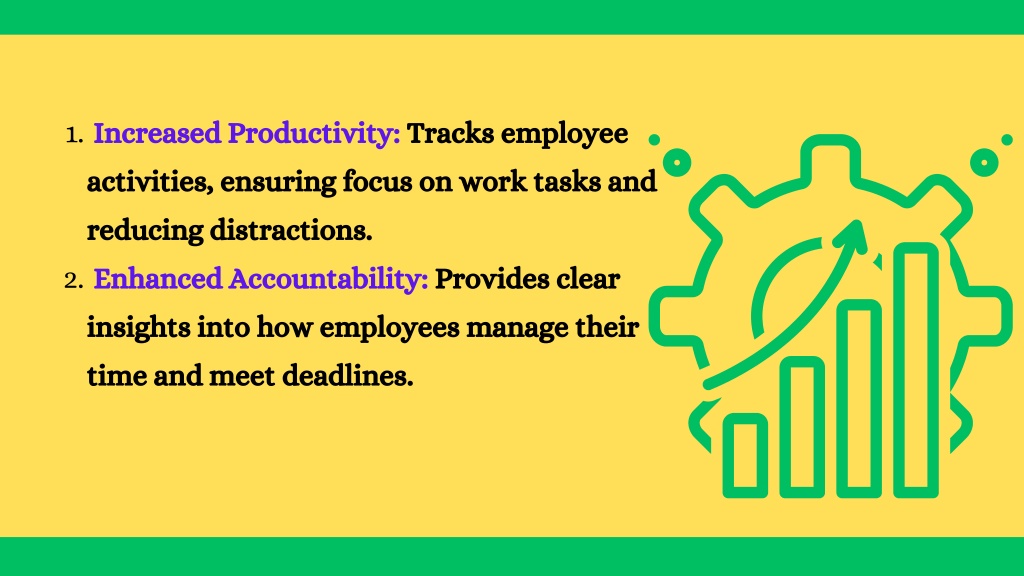 1. Increased Productivity: Tracks employee activities, ensuring focus on work tasks and reducing distractions.
2. Enhanced Accountability: Provides clear insights into how employees manage their time and meet deadlines.